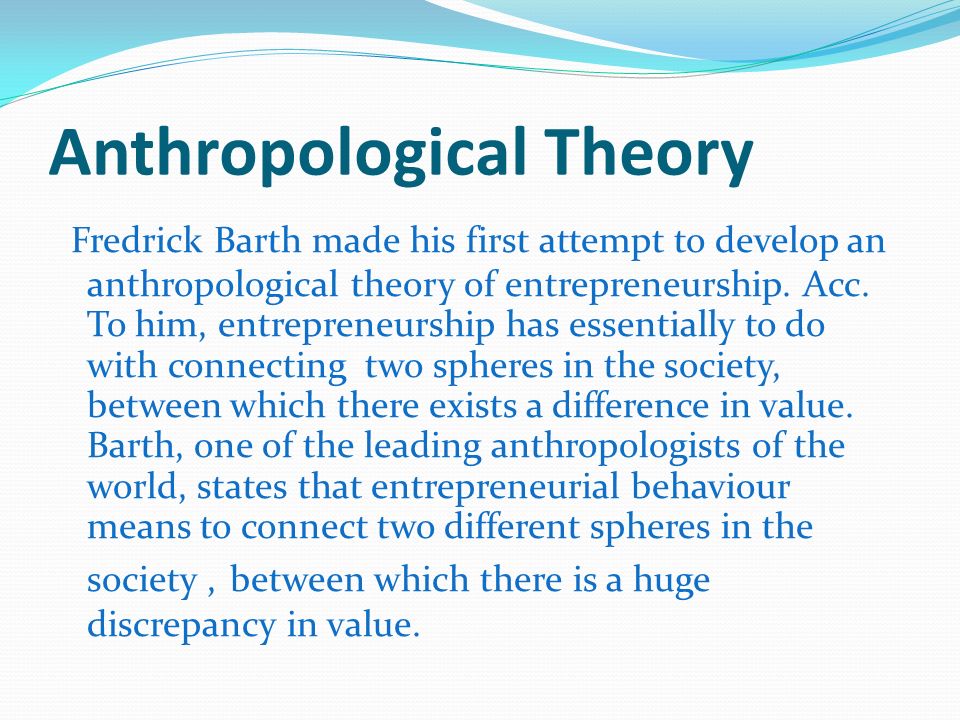 Anthropological Theory

Fredrick Barth made his first attempt to develop an anthropological theory of entrepreneurship. Acc. To him, entrepreneurship has essentially to do with connecting two spheres in the society, between which there exists a difference in value. Barth, one of the leading anthropologists of the world, states that entrepreneurial behaviour means to connect two different spheres in the society , between which there is a huge discrepancy in value.